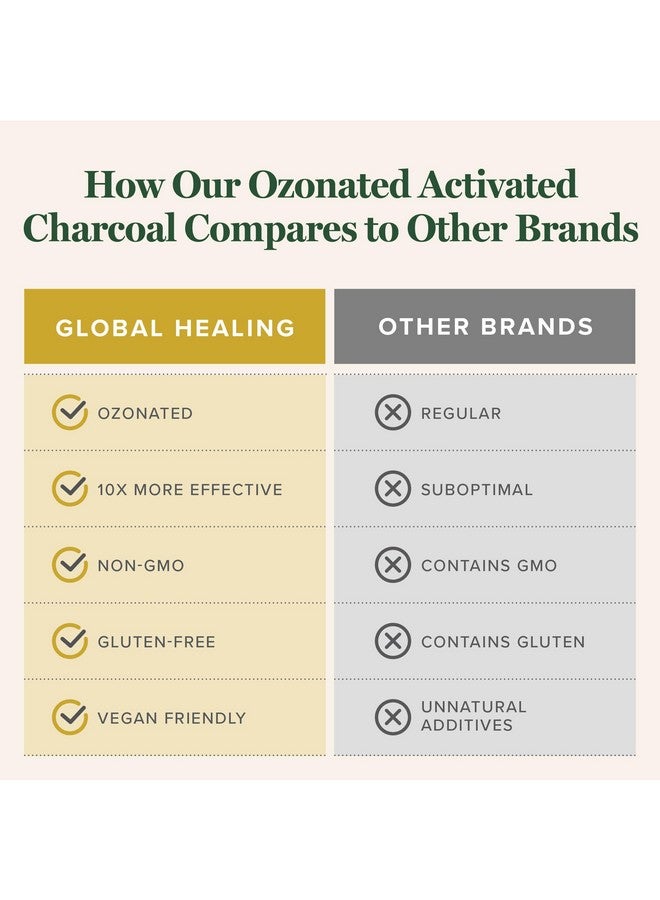 How Our Ozonated Activated Charcoal Compares to Other Brands

| GLOBAL HEALING | OTHER BRANDS |
|---|---|
| OZONATED | REGULAR |
| 10X MORE EFFECTIVE | SUBOPTIMAL |
| NON-GMO | CONTAINS GMO |
| GLUTEN-FREE | CONTAINS GLUTEN |
| VEGAN FRIENDLY | UNNATURAL ADDITIVES |